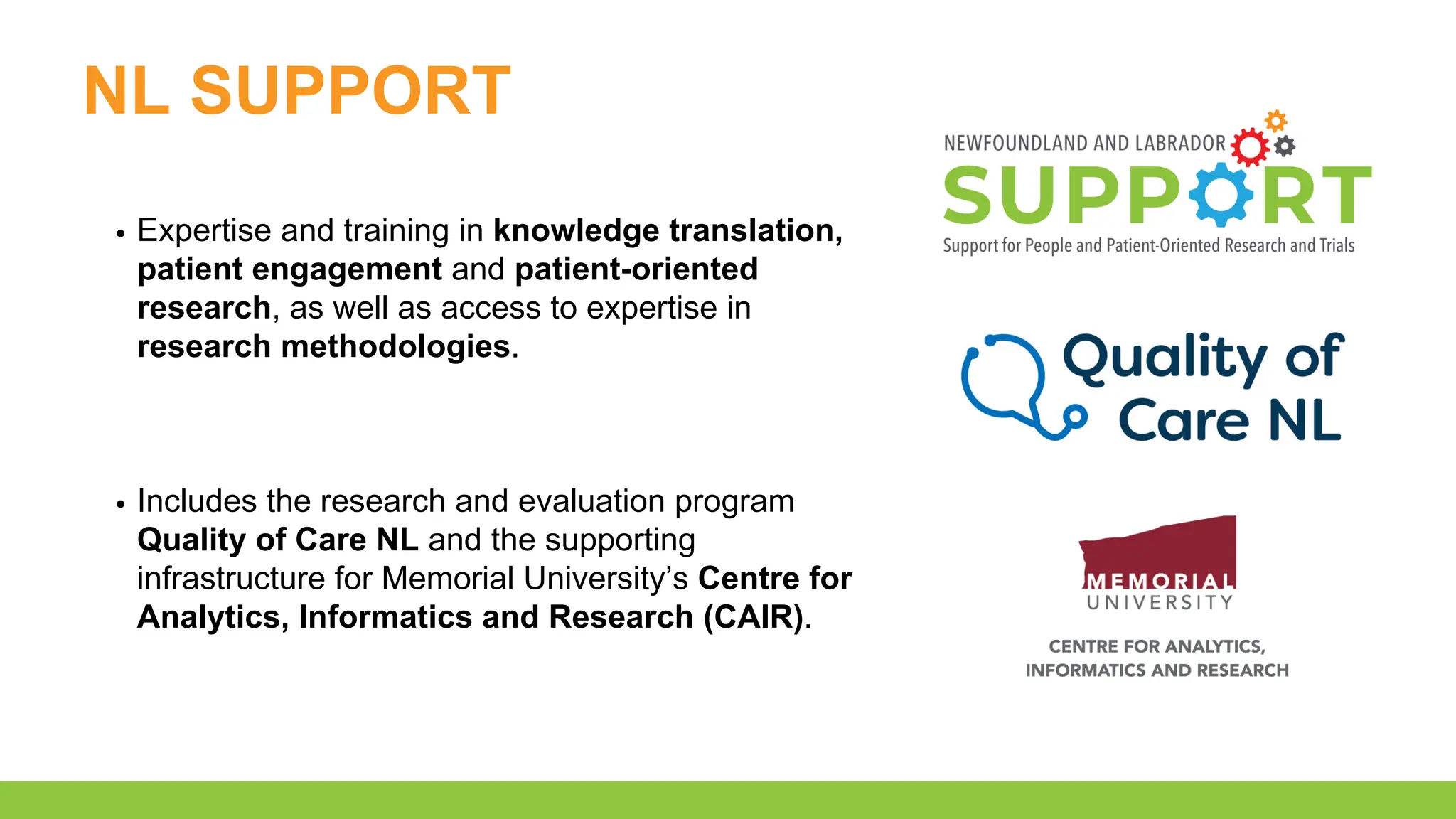 NL SUPPORT

• Expertise and training in knowledge translation, patient engagement and patient-oriented research, as well as access to expertise in research methodologies.

• Includes the research and evaluation program Quality of Care NL and the supporting infrastructure for Memorial University's Centre for Analytics, Informatics and Research (CAIR).

NEWFOUNDLAND AND LABRADOR
SUPPORT
Support for People and Patient-Oriented Research and Trials

Quality of Care NL

MEMORIAL UNIVERSITY
CENTRE FOR ANALYTICS, INFORMATICS AND RESEARCH